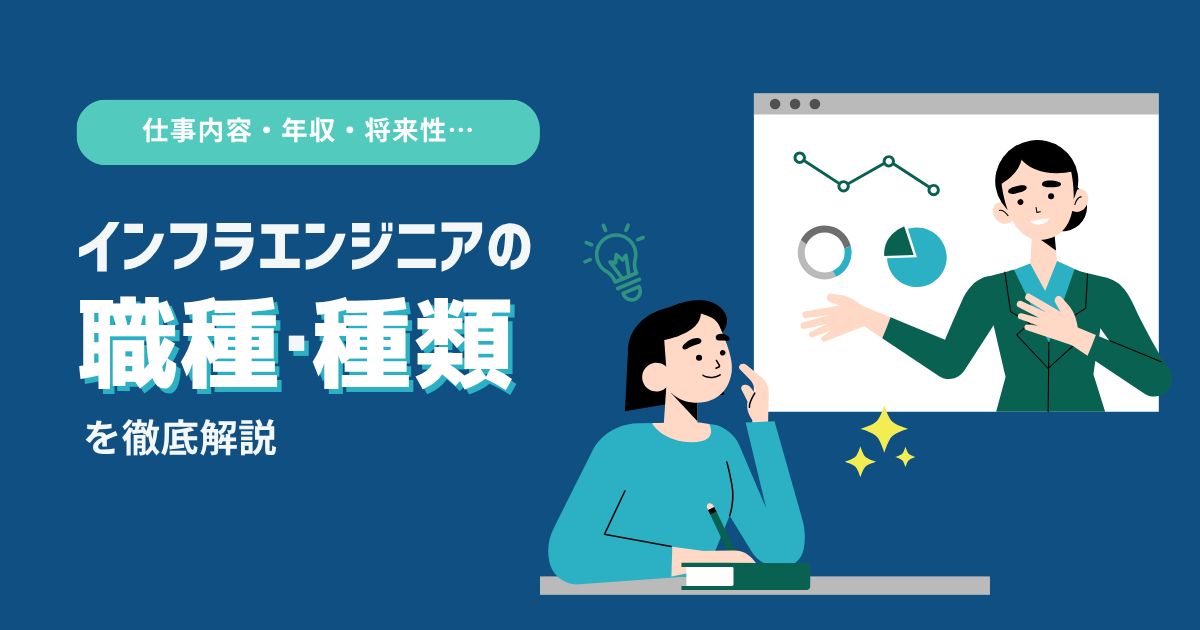 仕事内容・年収・将来性…

インフラエンジニアの
職種･種類
を徹底解説